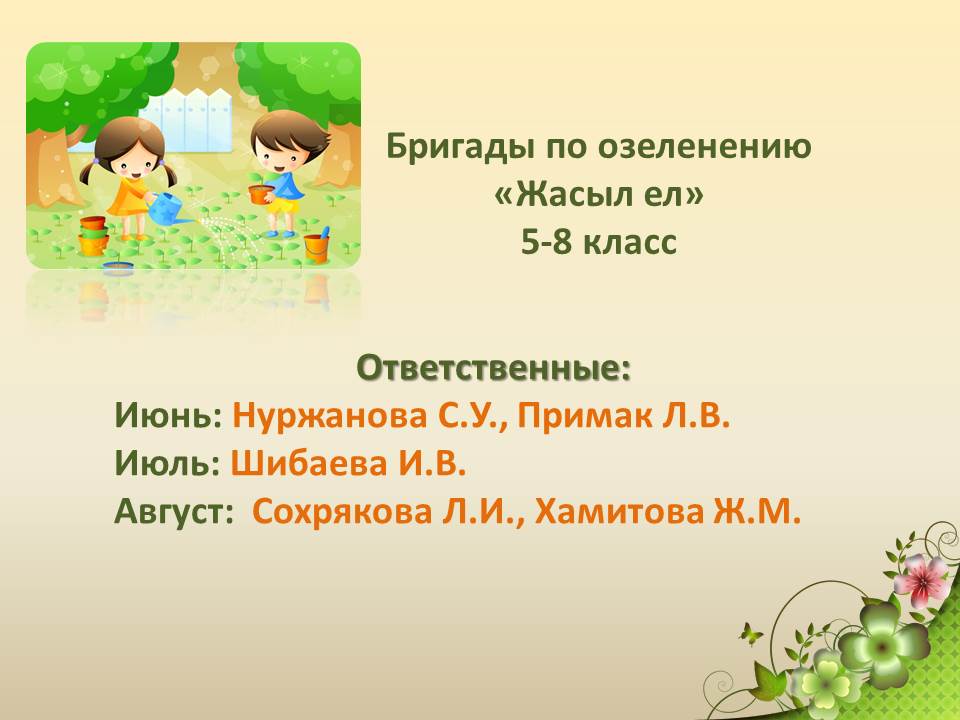 Бригады по озеленению
«Жасыл ел»
5-8 класс

Ответственные:
Июнь: Нуржанова С.У., Примак Л.В.
Июль: Шибаева И.В.
Август: Сохрякова Л.И., Хамитова Ж.М.